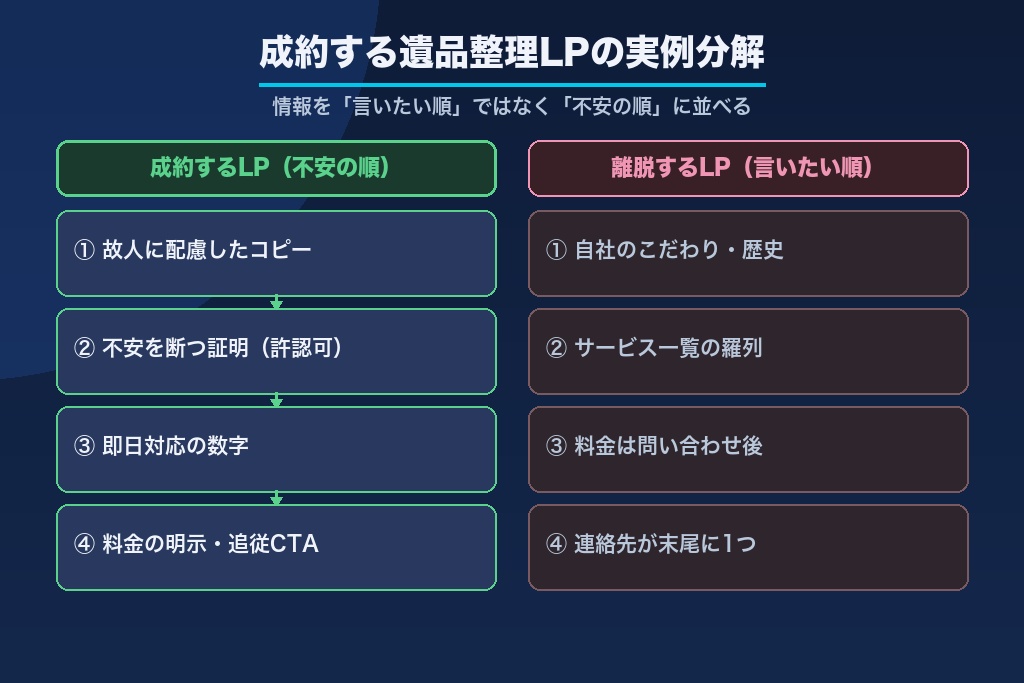 成約する遺品整理LPの実例分解

情報を「言いたい順」ではなく「不安の順」に並べる

成約するLP（不安の順）

① 故人に配慮したコピー

② 不安を断つ証明（許認可）

③ 即日対応の数字

④ 料金の明示・追従CTA

離脱するLP（言いたい順）

① 自社のこだわり・歴史

② サービス一覧の羅列

③ 料金は問い合わせ後

④ 連絡先が末尾に1つ